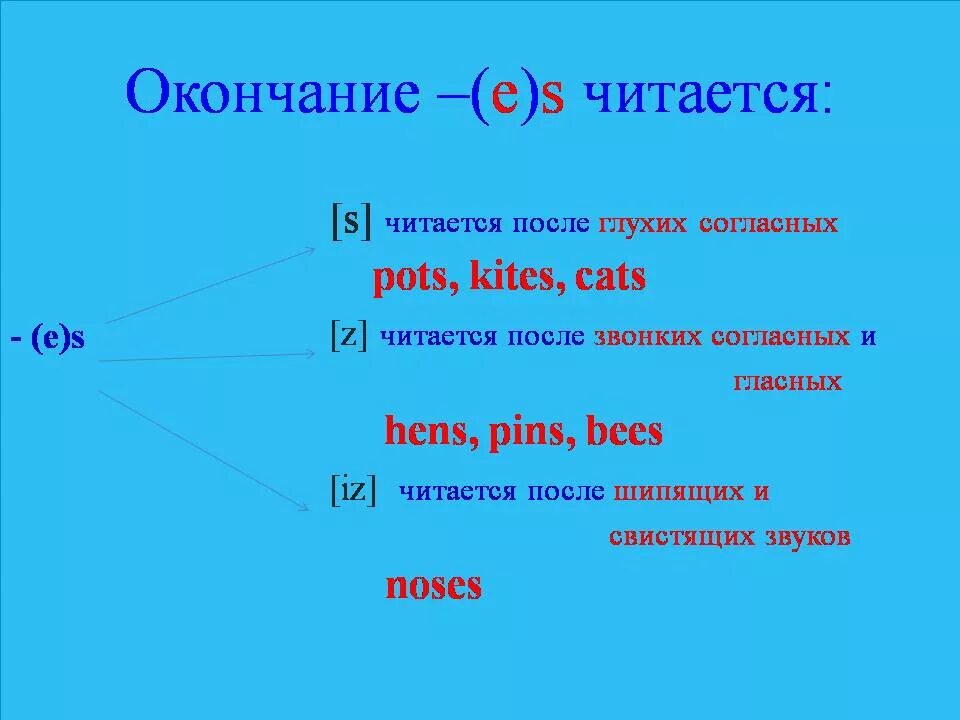 Окончание –(e)s читается:

- (e)s

[s] читается после глухих согласных

pots, kites, cats

[z] читается после звонких согласных и гласных

hens, pins, bees

[iz] читается после шипящих и свистящих звуков

noses